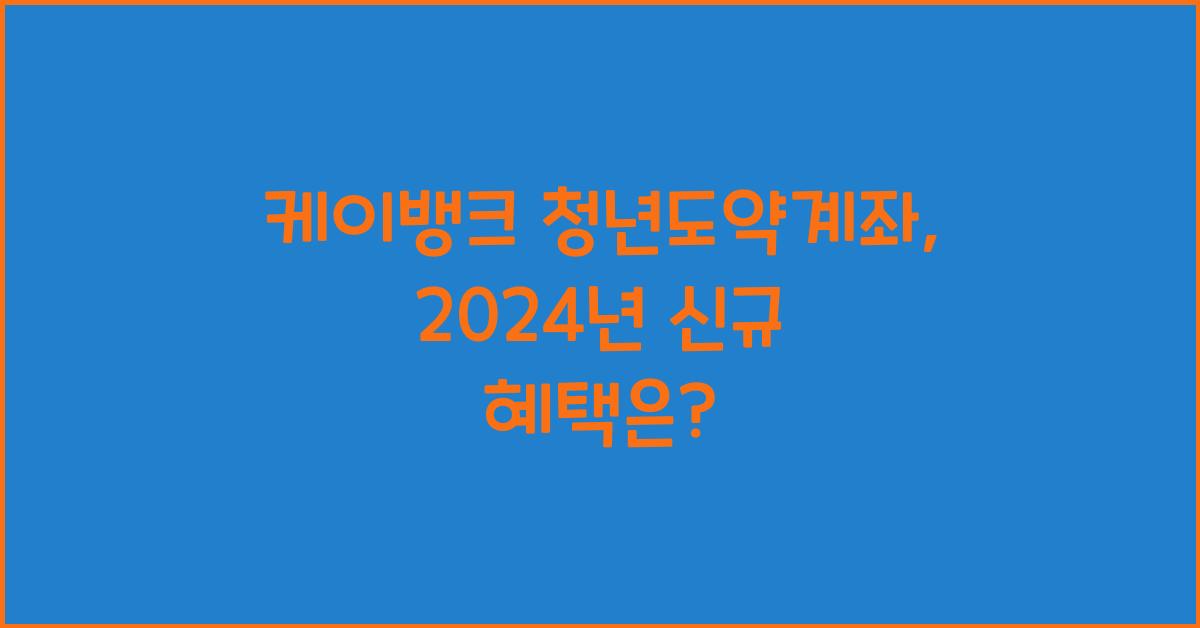 케이뱅크 청년도약계좌, 2024년 신규 혜택은?